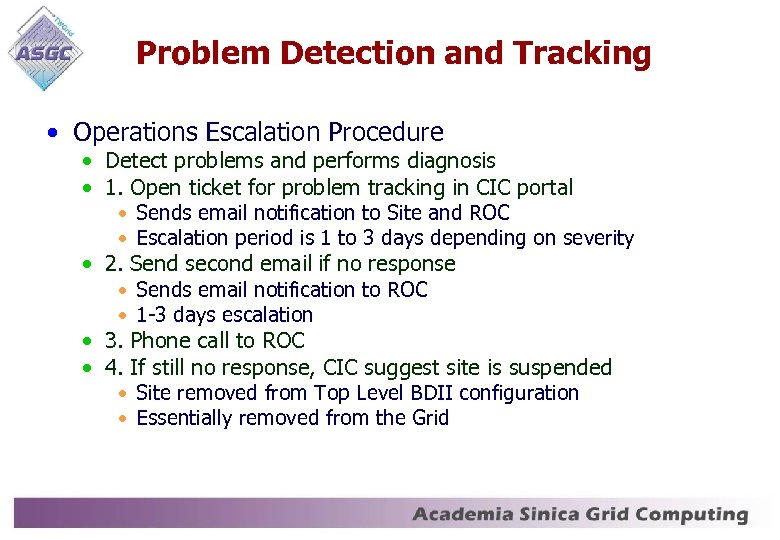 TWGrid
ASGC

Problem Detection and Tracking

• Operations Escalation Procedure
  • Detect problems and performs diagnosis
  • 1. Open ticket for problem tracking in CIC portal
    • Sends email notification to Site and ROC
    • Escalation period is 1 to 3 days depending on severity
  • 2. Send second email if no response
    • Sends email notification to ROC
    • 1-3 days escalation
  • 3. Phone call to ROC
  • 4. If still no response, CIC suggest site is suspended
    • Site removed from Top Level BDII configuration
    • Essentially removed from the Grid

Academia Sinica Grid Computing